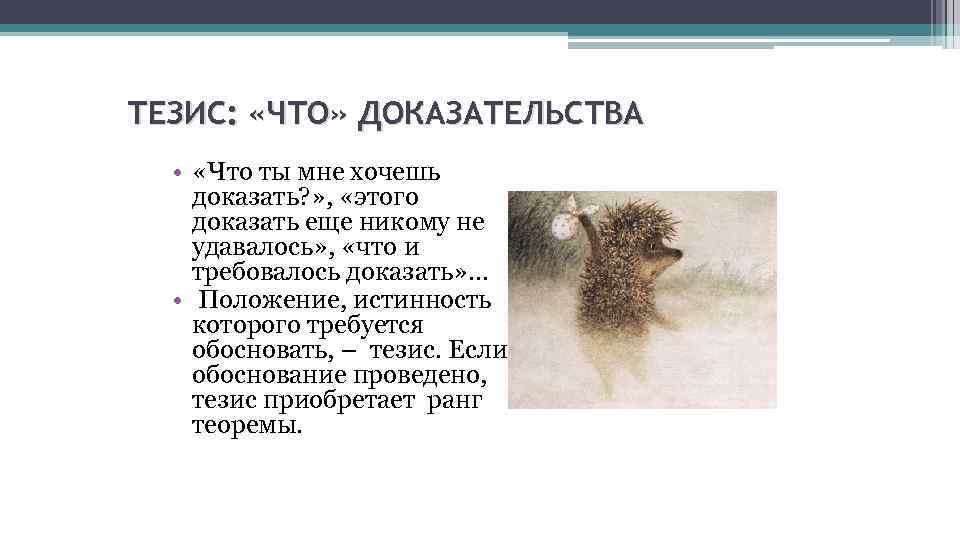 ТЕЗИС: «ЧТО» ДОКАЗАТЕЛЬСТВА

• «Что ты мне хочешь доказать?», «этого доказать еще никому не удавалось», «что и требовалось доказать»…
• Положение, истинность которого требуется обосновать, – тезис. Если обоснование проведено, тезис приобретает ранг теоремы.